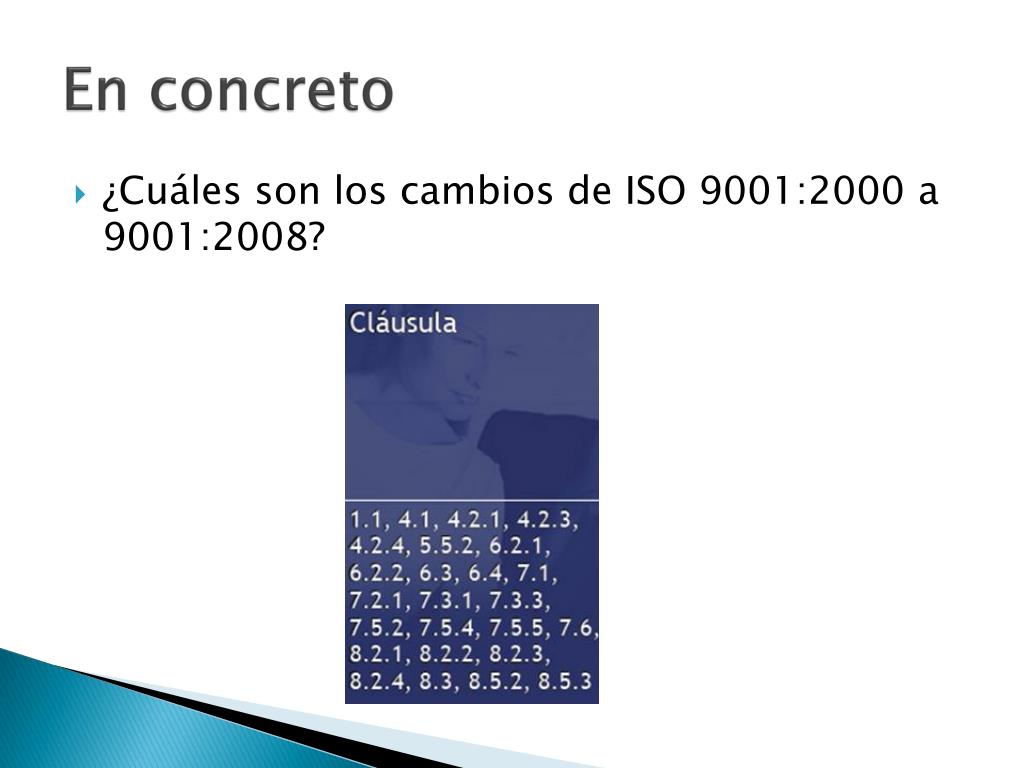 En concreto

¿Cuáles son los cambios de ISO 9001:2000 a 9001:2008?

Cláusula

1.1, 4.1, 4.2.1, 4.2.3, 4.2.4, 5.5.2, 6.2.1, 6.2.2, 6.3, 6.4, 7.1, 7.2.1, 7.3.1, 7.3.3, 7.5.2, 7.5.4, 7.5.5, 7.6, 8.2.1, 8.2.2, 8.2.3, 8.2.4, 8.3, 8.5.2, 8.5.3